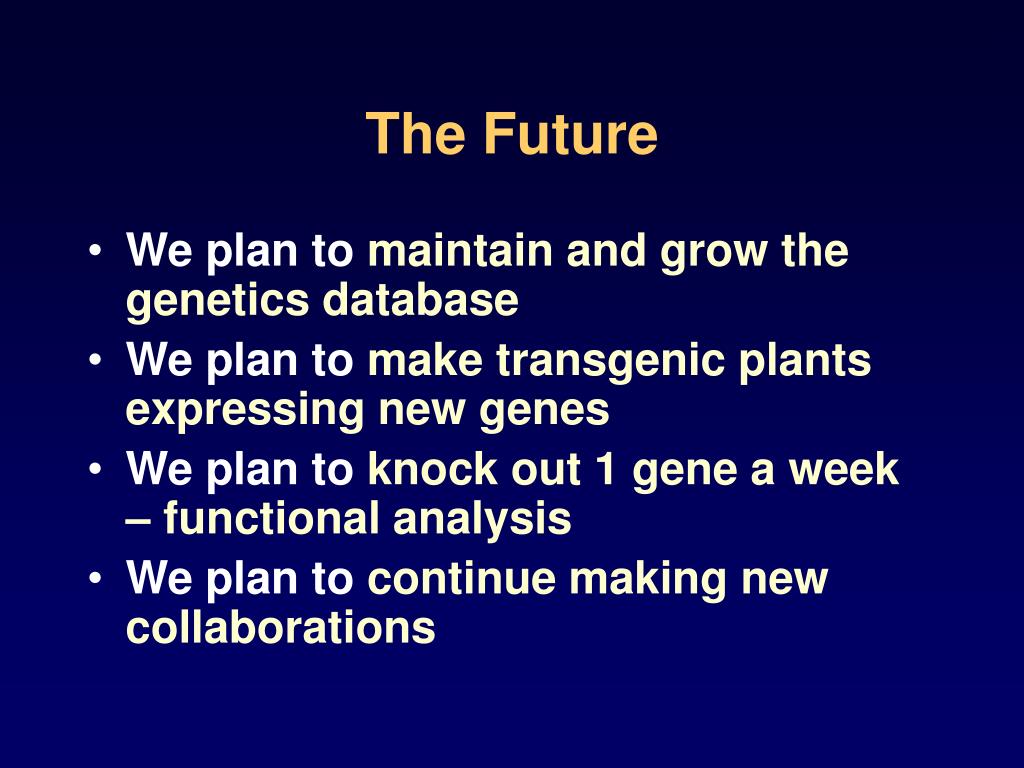 The Future

• We plan to maintain and grow the genetics database
• We plan to make transgenic plants expressing new genes
• We plan to knock out 1 gene a week – functional analysis
• We plan to continue making new collaborations